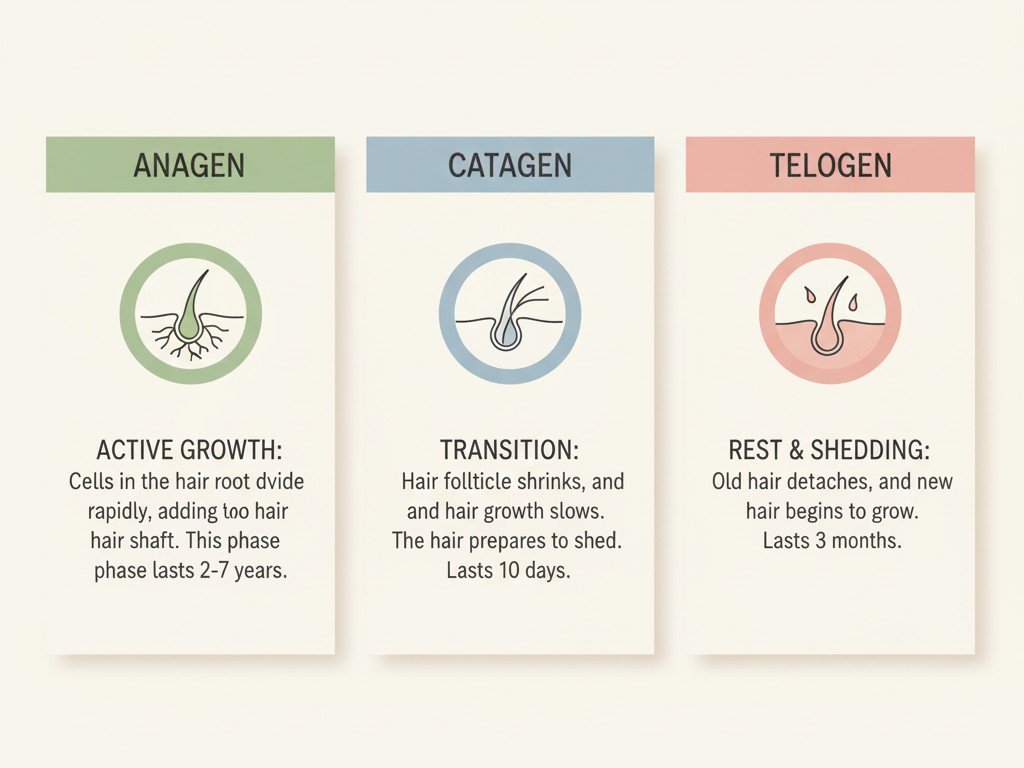 ANAGEN

ACTIVE GROWTH:
Cells in the hair root dvide rapidly, adding too hair hair shaft. This phase phase lasts 2-7 years.

CATAGEN

TRANSITION:
Hair follticle shrinks, and and hair growth slows. The hair prepares to shed. Lasts 10 days.

TELOGEN

REST & SHEDDING:
Old hair detaches, and new hair begins to grow. Lasts 3 months.